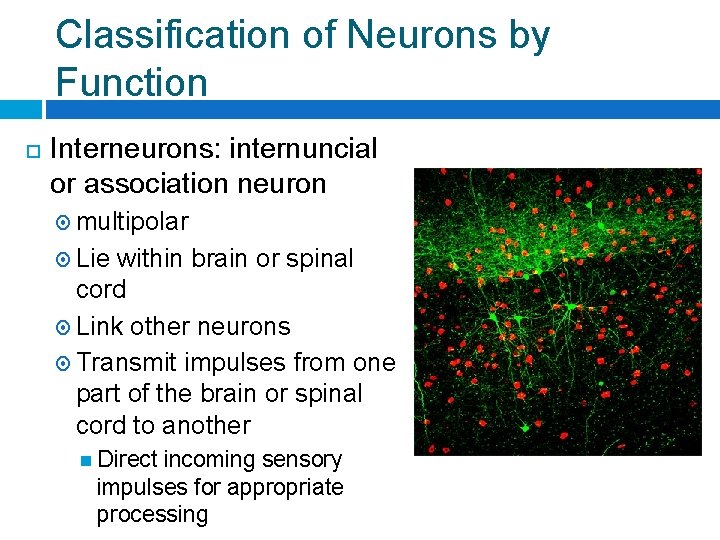 Classification of Neurons by Function

Interneurons: internuncial or association neuron

multipolar

Lie within brain or spinal cord

Link other neurons

Transmit impulses from one part of the brain or spinal cord to another

Direct incoming sensory impulses for appropriate processing